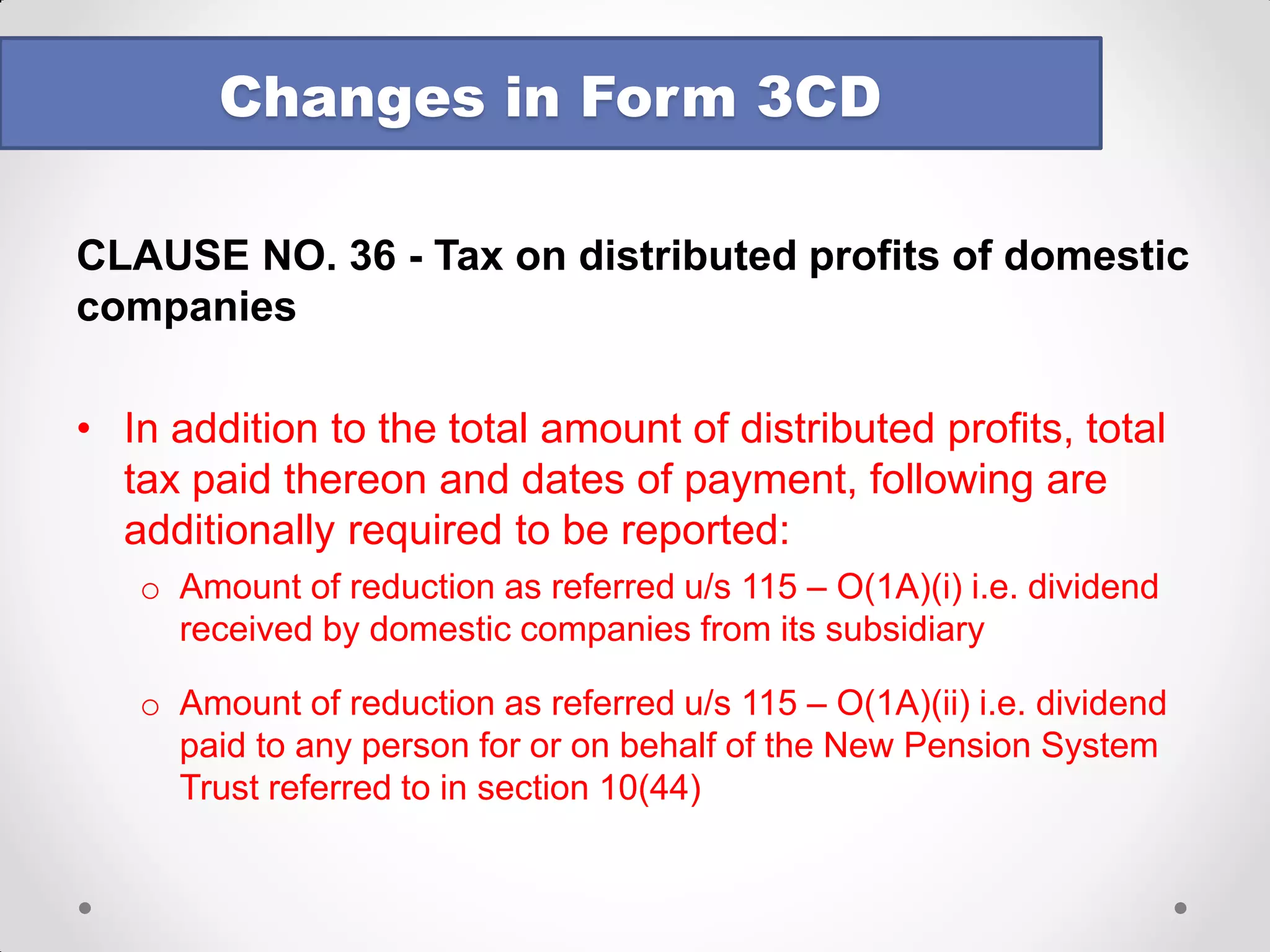 Changes in Form 3CD

CLAUSE NO. 36 - Tax on distributed profits of domestic companies

• In addition to the total amount of distributed profits, total tax paid thereon and dates of payment, following are additionally required to be reported:

o Amount of reduction as referred u/s 115 – O(1A)(i) i.e. dividend received by domestic companies from its subsidiary

o Amount of reduction as referred u/s 115 – O(1A)(ii) i.e. dividend paid to any person for or on behalf of the New Pension System Trust referred to in section 10(44)